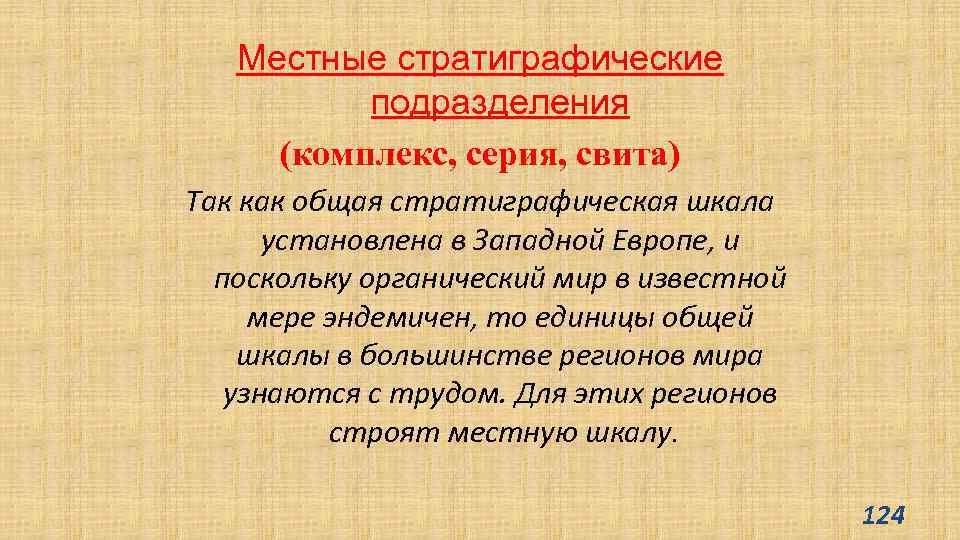 Местные стратиграфические подразделения

(комплекс, серия, свита)

Так как общая стратиграфическая шкала установлена в Западной Европе, и поскольку органический мир в известной мере эндемичен, то единицы общей шкалы в большинстве регионов мира узнаются с трудом. Для этих регионов строят местную шкалу.

124